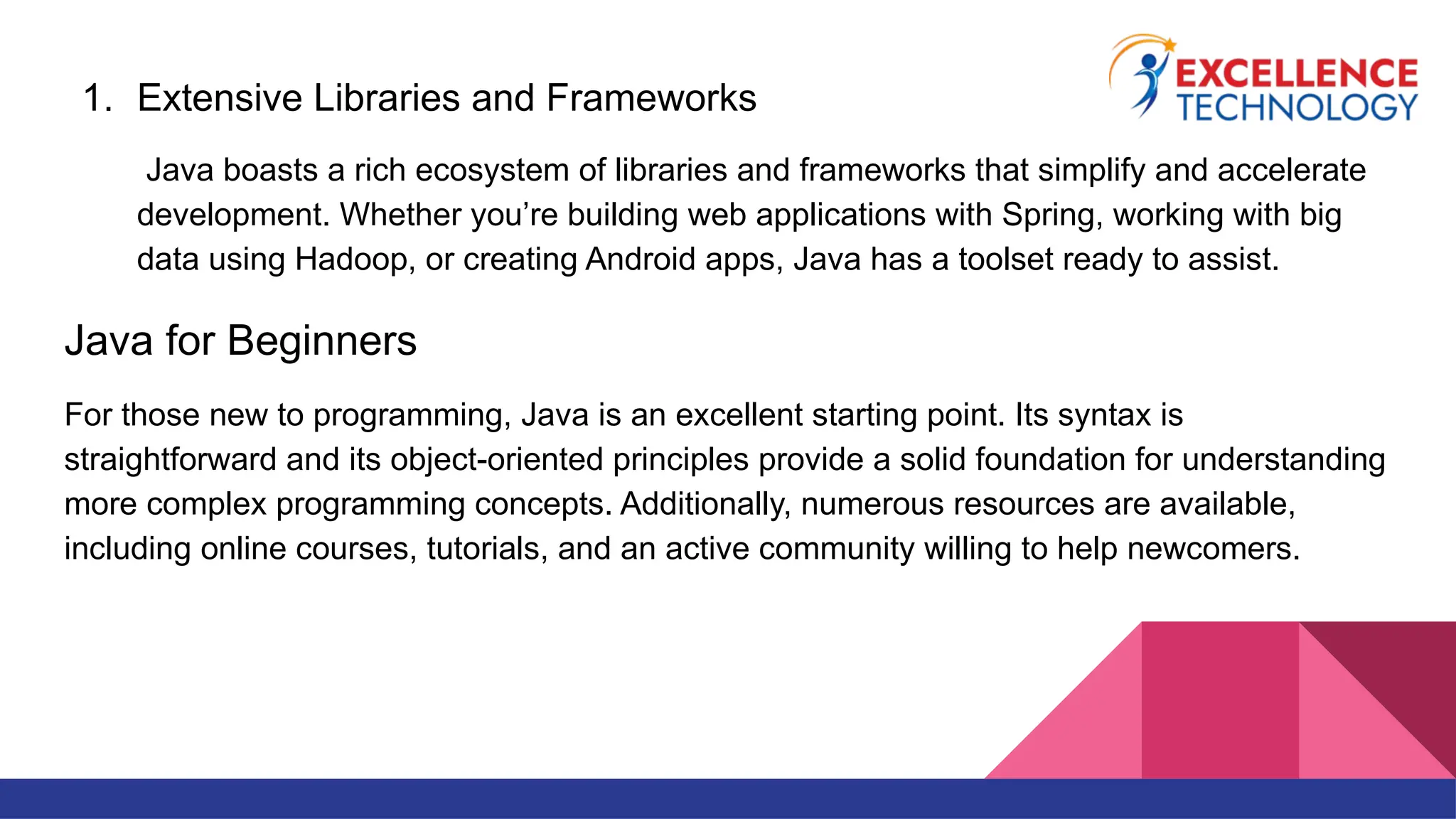 EXCELLENCE TECHNOLOGY

1. Extensive Libraries and Frameworks

Java boasts a rich ecosystem of libraries and frameworks that simplify and accelerate development. Whether you’re building web applications with Spring, working with big data using Hadoop, or creating Android apps, Java has a toolset ready to assist.

Java for Beginners

For those new to programming, Java is an excellent starting point. Its syntax is straightforward and its object-oriented principles provide a solid foundation for understanding more complex programming concepts. Additionally, numerous resources are available, including online courses, tutorials, and an active community willing to help newcomers.